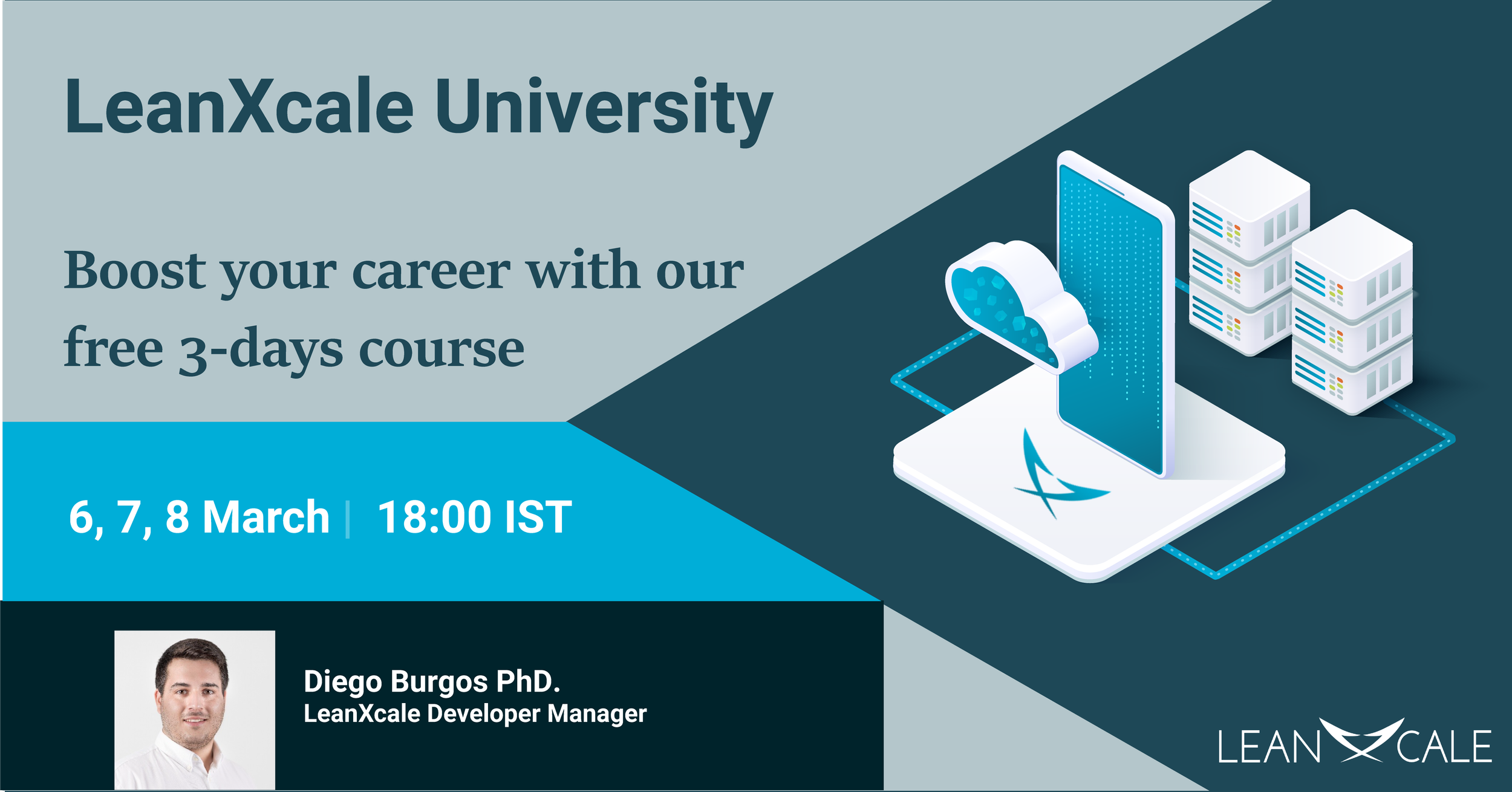 LeanXcale University

Boost your career with our free 3-days course

6, 7, 8 March | 18:00 IST

Diego Burgos PhD.
LeanXcale Developer Manager

LEANXCALE